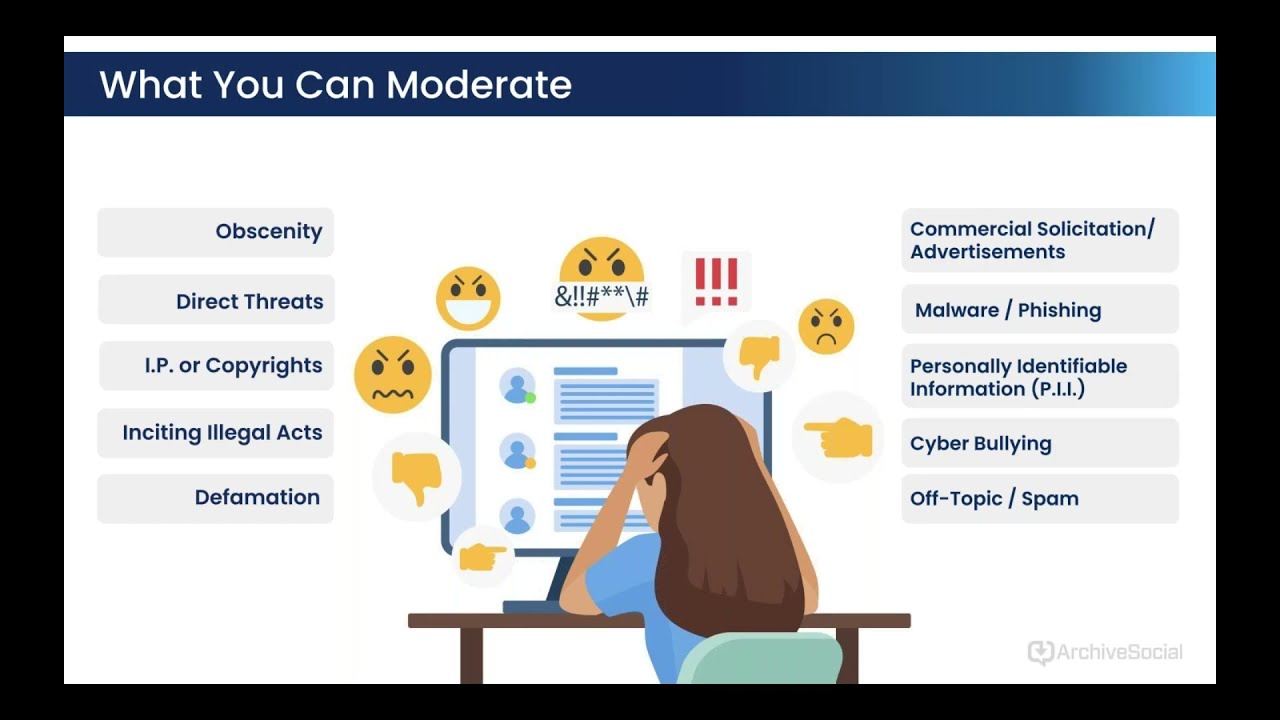 What You Can Moderate

Obscenity

Direct Threats

I.P. or Copyrights

Inciting Illegal Acts

Defamation

&!!#**\#

!!!

Commercial Solicitation/ Advertisements

Malware / Phishing

Personally Identifiable Information (P.I.I.)

Cyber Bullying

Off-Topic / Spam

ArchiveSocial